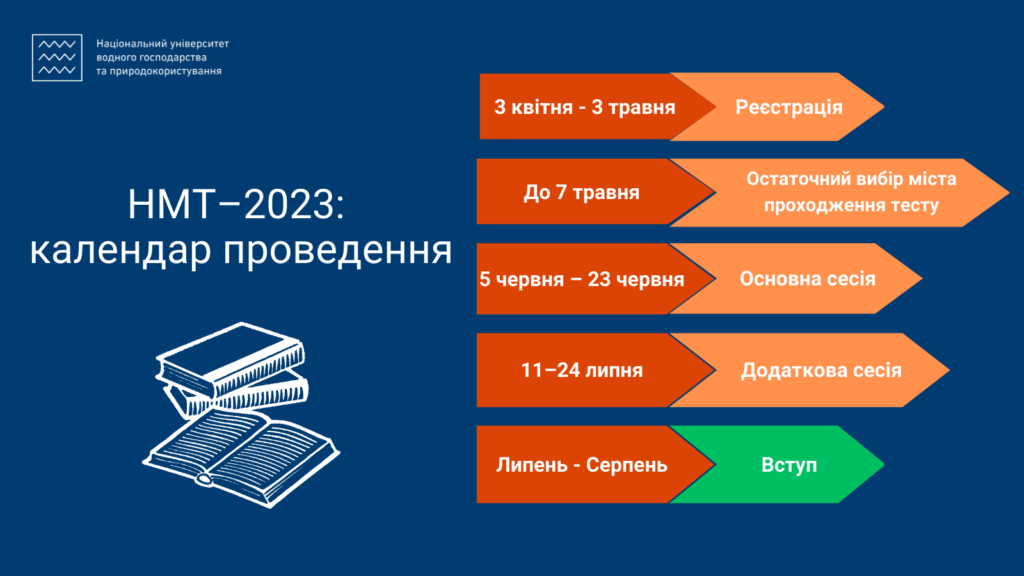 Національний університет водного господарства та природокористування

НМТ–2023: календар проведення

3 квітня - 3 травня
Реєстрація

До 7 травня
Остаточний вибір міста проходження тесту

5 червня – 23 червня
Основна сесія

11–24 липня
Додаткова сесія

Липень - Серпень
Вступ